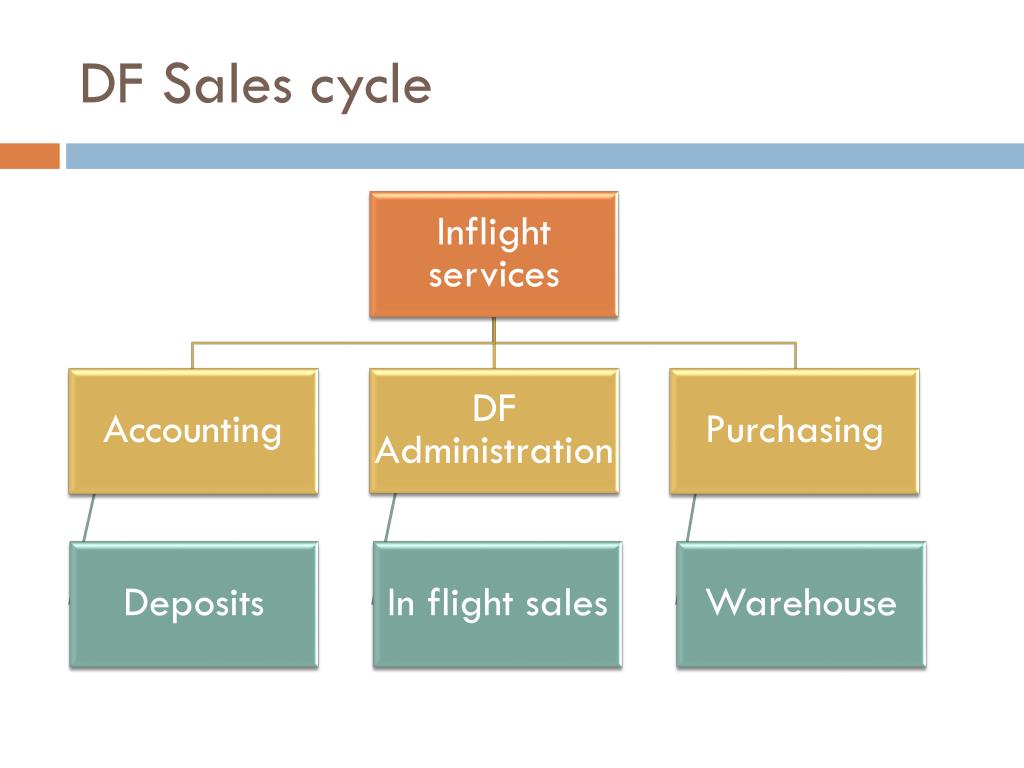 DF Sales cycle

Inflight services

Accounting

DF Administration

Purchasing

Deposits

In flight sales

Warehouse